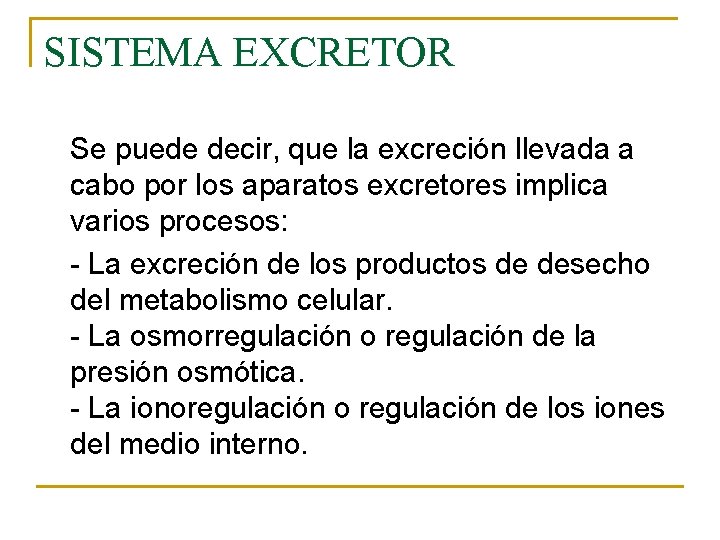 SISTEMA EXCRETOR

Se puede decir, que la excreción llevada a cabo por los aparatos excretores implica varios procesos:

- La excreción de los productos de desecho del metabolismo celular.
- La osmorregulación o regulación de la presión osmótica.
- La ionoregulación o regulación de los iones del medio interno.